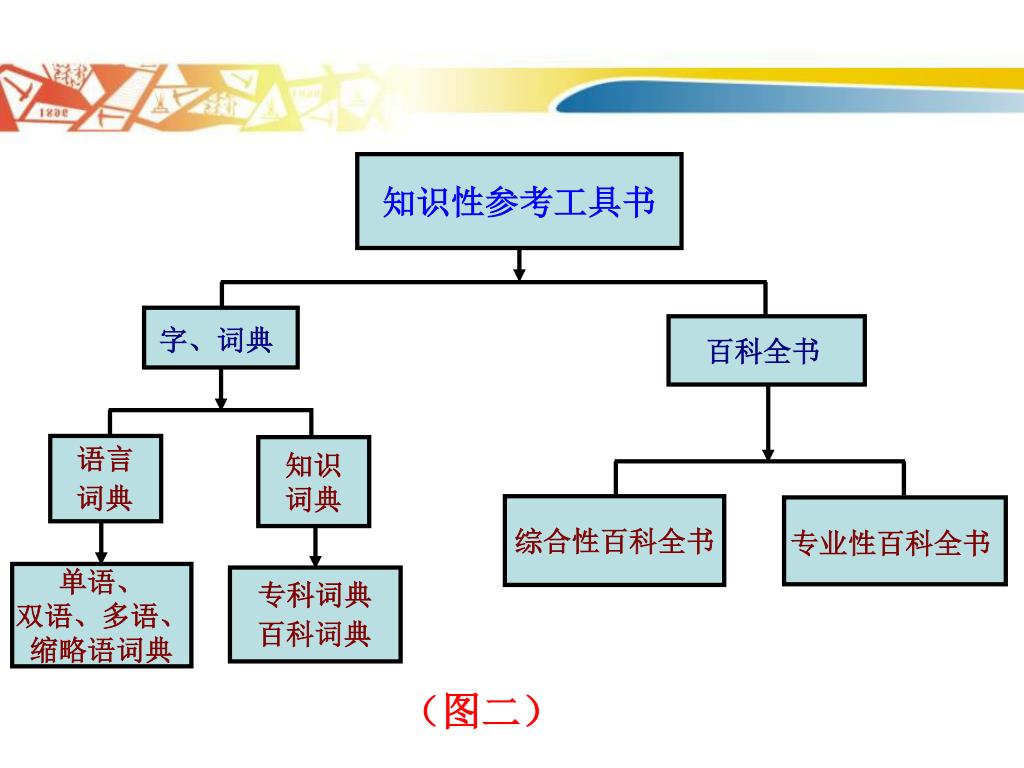 知识性参考工具书

字、词典

百科全书

语言词典

知识词典

综合性百科全书

专业性百科全书

单语、双语、多语、缩略语词典

专科词典
百科词典

（图二）